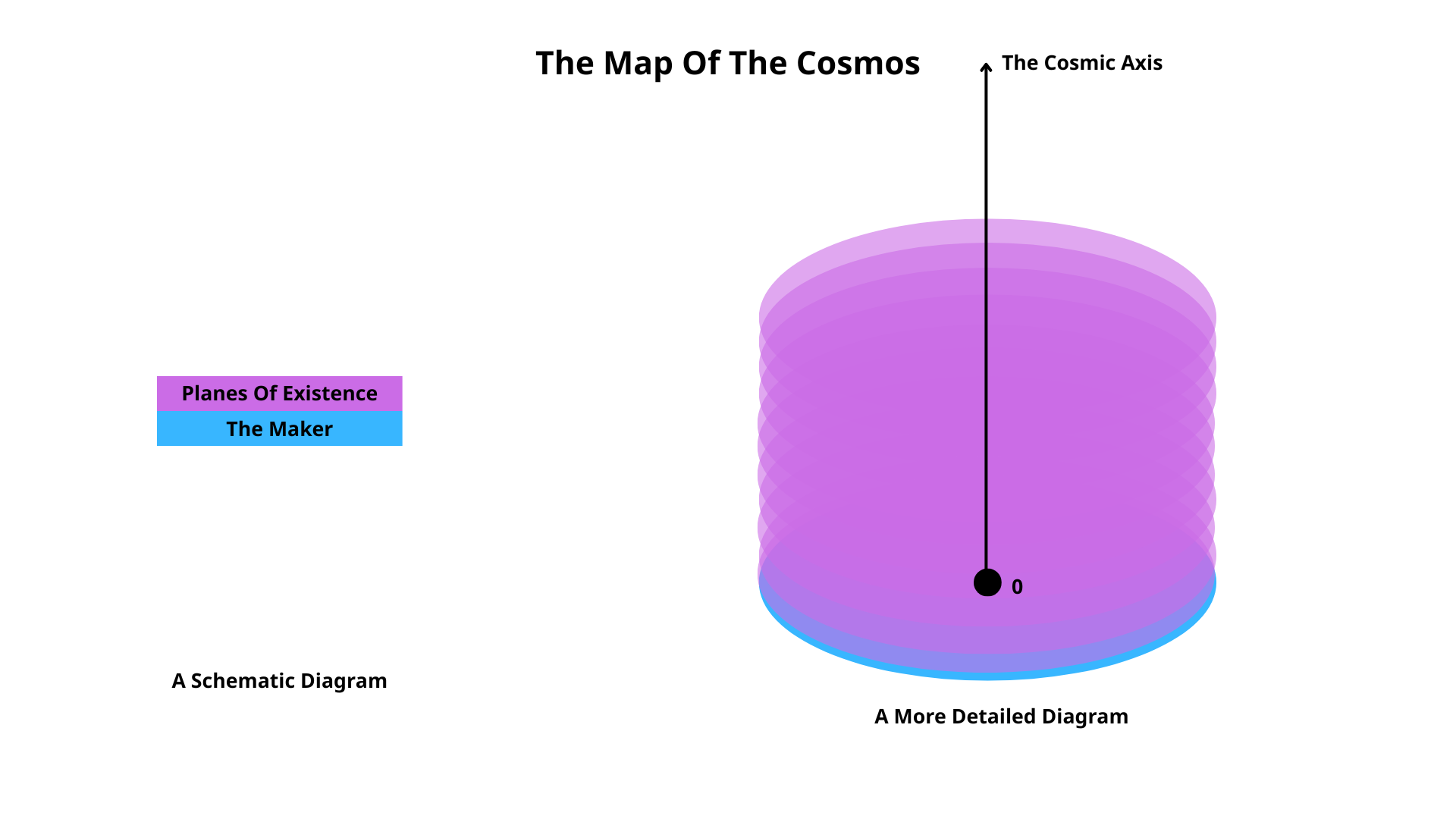 The Map Of The Cosmos

The Cosmic Axis

Planes Of Existence

The Maker

0

A Schematic Diagram

A More Detailed Diagram